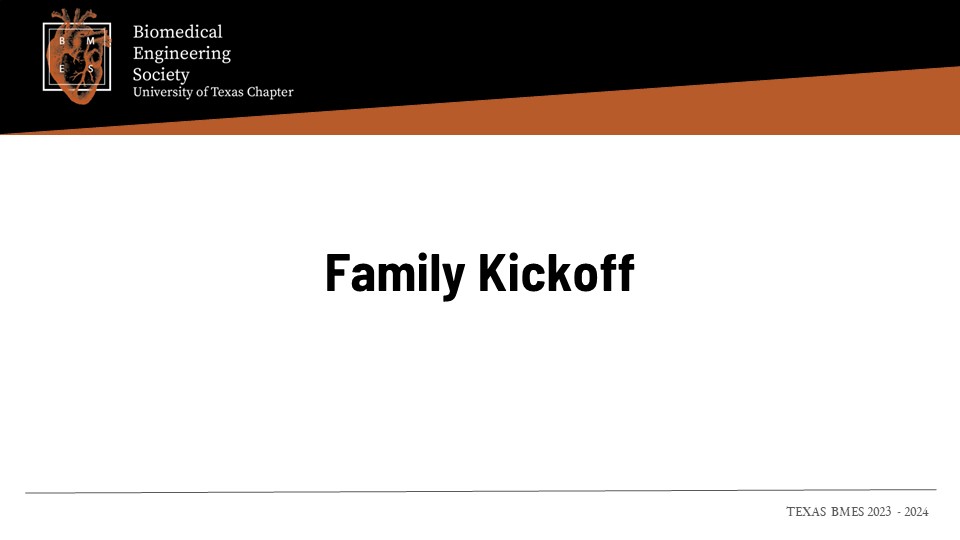 B M
E S

Biomedical
Engineering
Society
University of Texas Chapter

Family Kickoff

TEXAS BMES 2023 - 2024